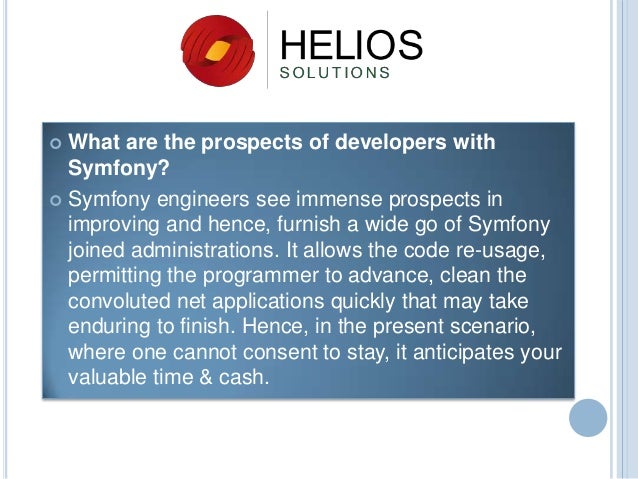 HELIOS
SOLUTIONS

What are the prospects of developers with Symfony?

Symfony engineers see immense prospects in improving and hence, furnish a wide go of Symfony joined administrations. It allows the code re-usage, permitting the programmer to advance, clean the convoluted net applications quickly that may take enduring to finish. Hence, in the present scenario, where one cannot consent to stay, it anticipates your valuable time & cash.